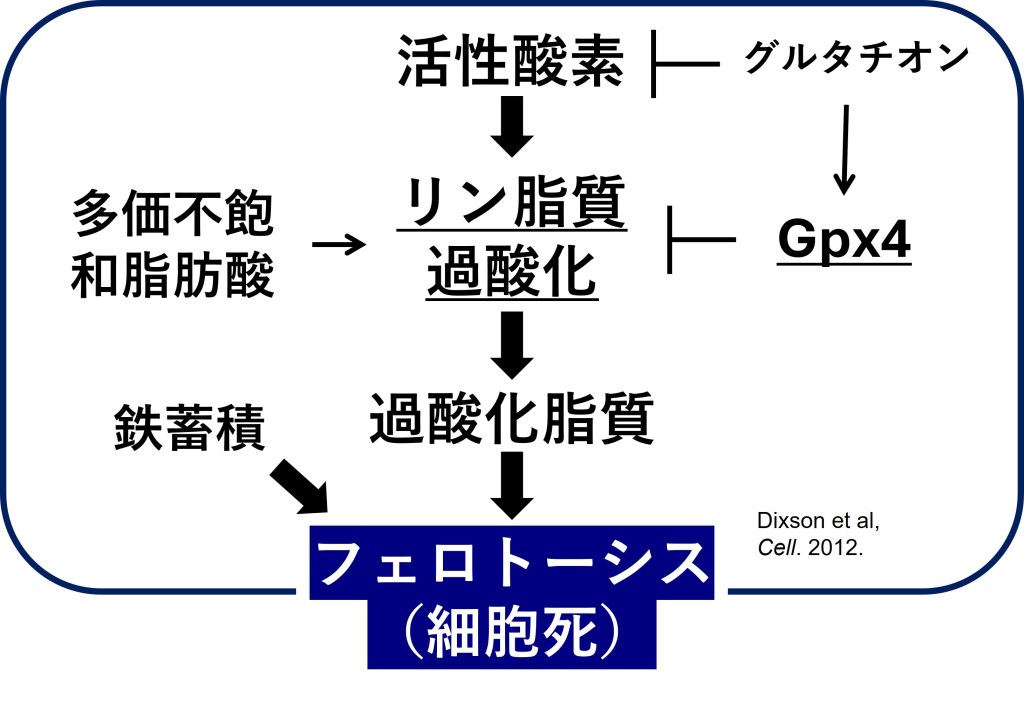 活性酸素

グルタチオン

多価不飽和脂肪酸

リン脂質過酸化

Gpx4

鉄蓄積

過酸化脂質

フェロトーシス（細胞死）

Dixson et al, Cell. 2012.